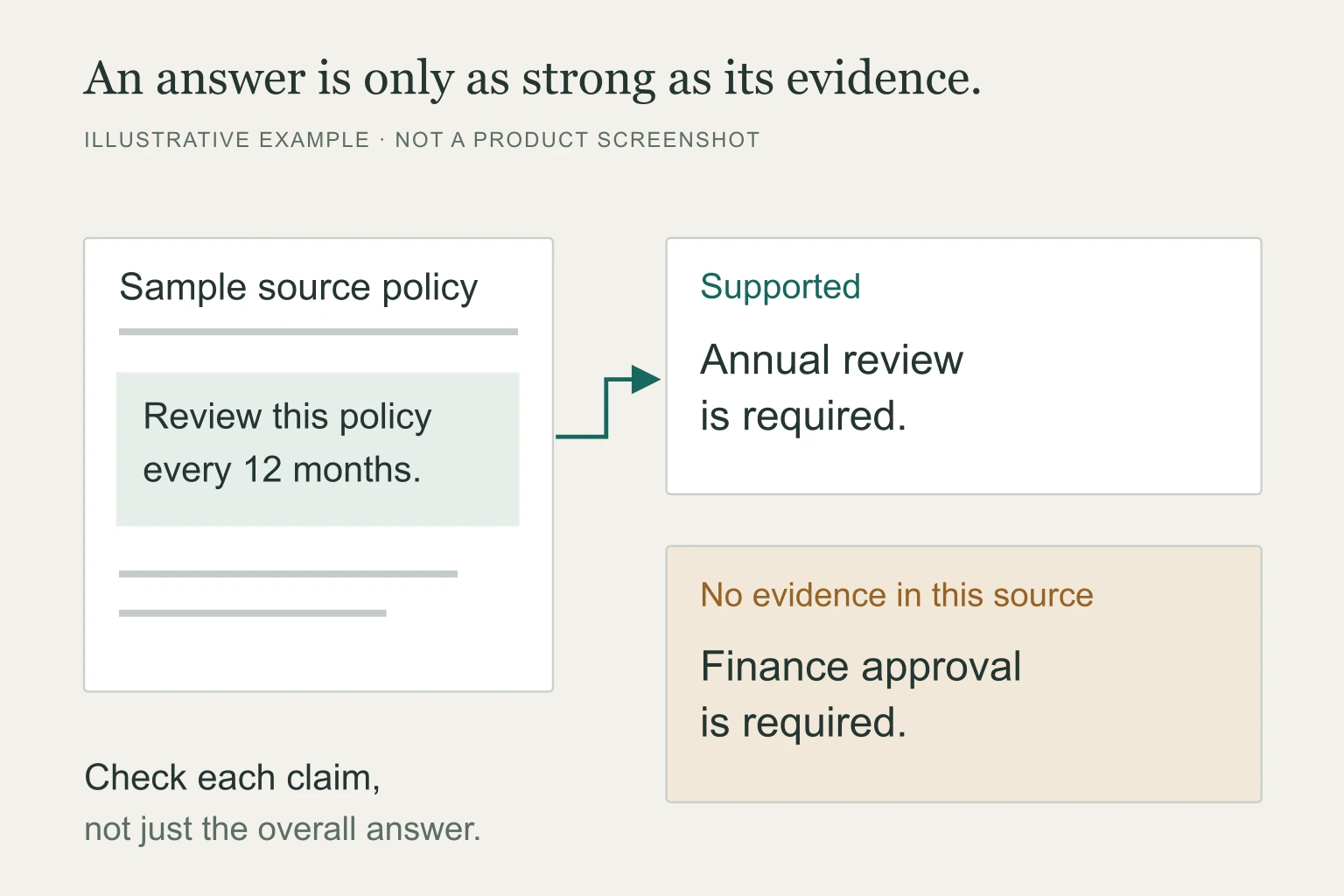 An answer is only as strong as its evidence.

ILLUSTRATIVE EXAMPLE · NOT A PRODUCT SCREENSHOT

Sample source policy

Review this policy every 12 months.

Supported

Annual review is required.

No evidence in this source

Finance approval is required.

Check each claim,
not just the overall answer.